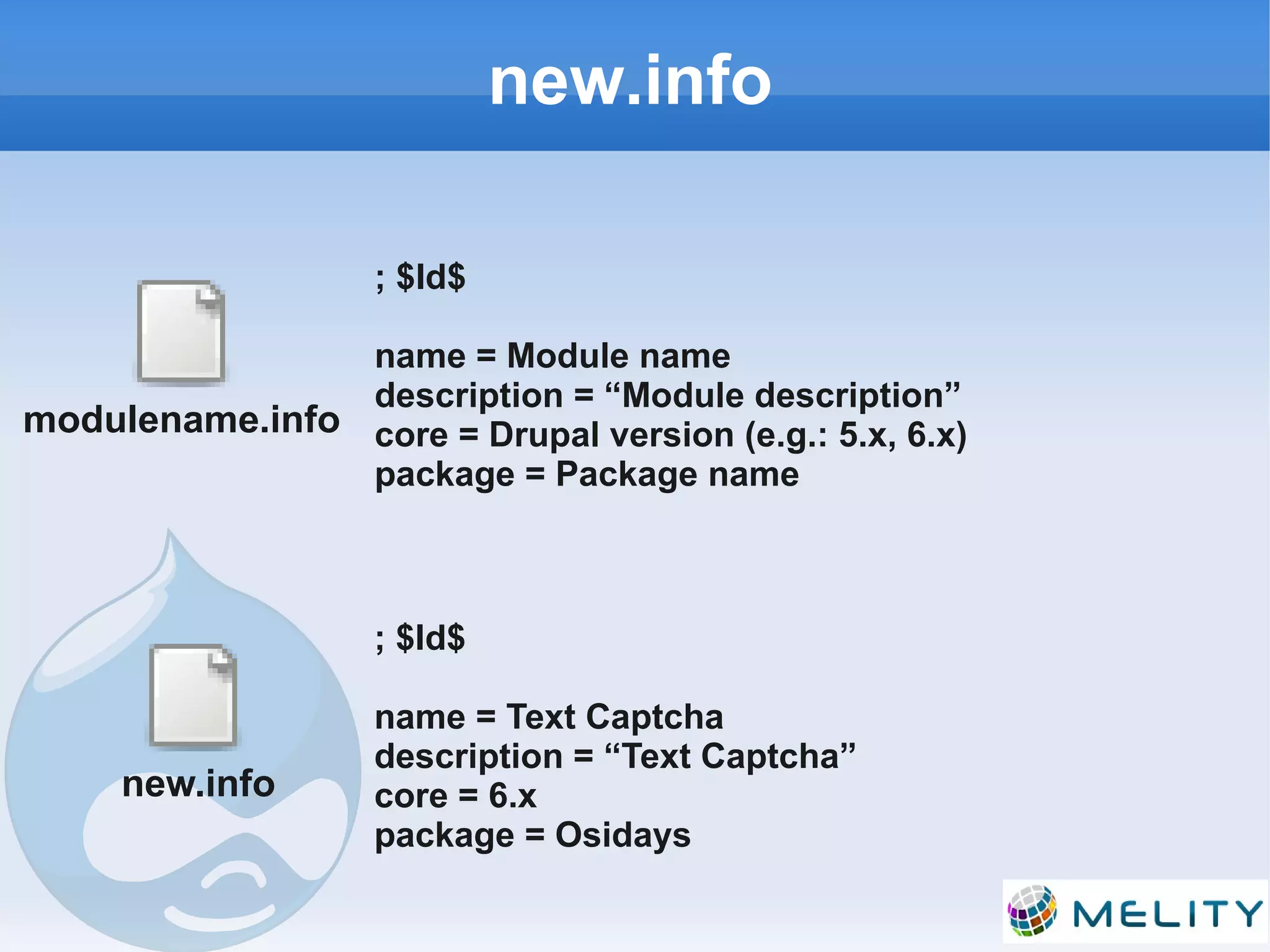 new.info

modulename.info

; \$Id\$

name = Module name
description = “Module description”
core = Drupal version (e.g.: 5.x, 6.x)
package = Package name

new.info

; \$Id\$

name = Text Captcha
description = “Text Captcha”
core = 6.x
package = Osidays

MELITY